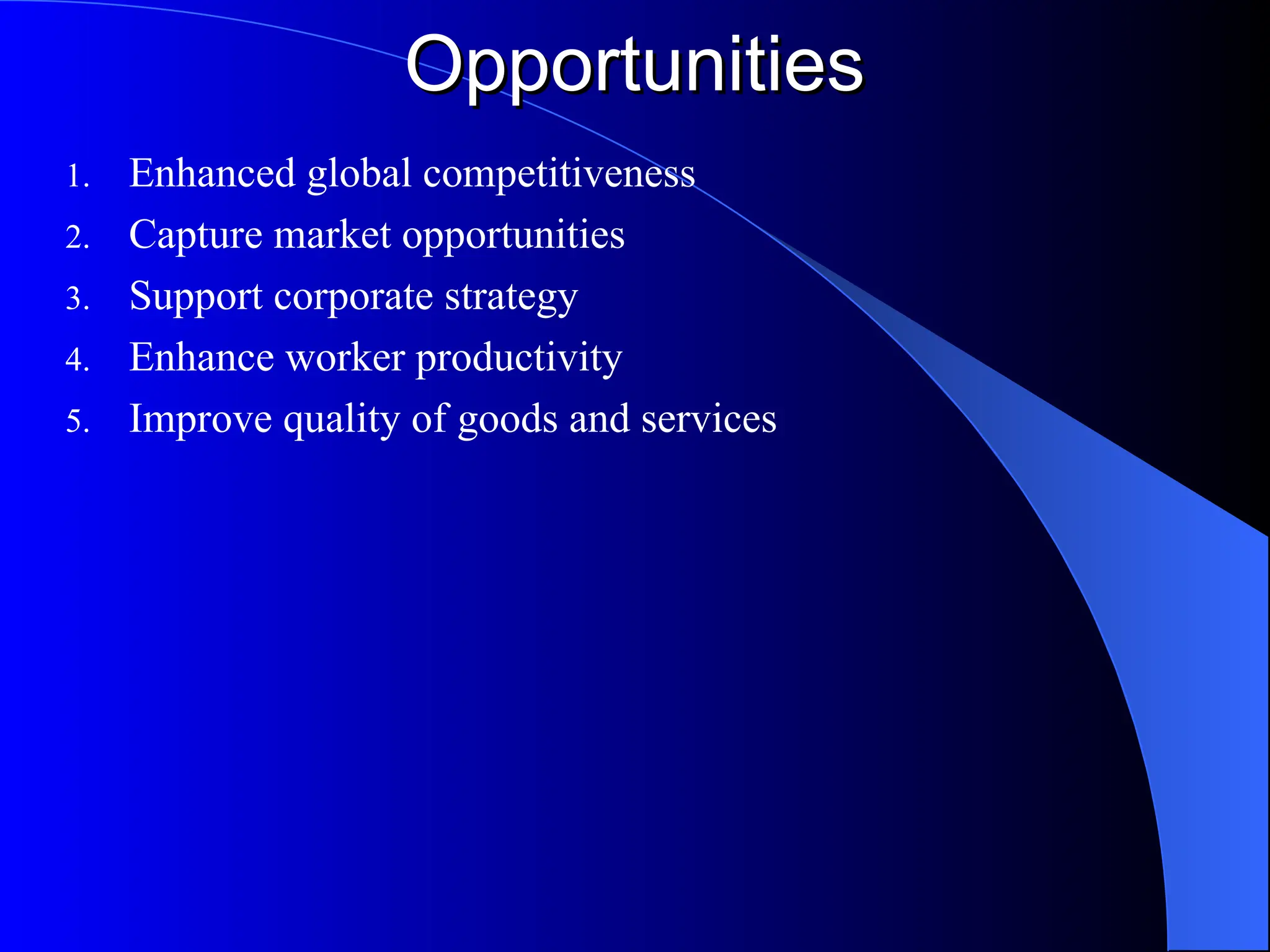 Opportunities

1. Enhanced global competitiveness
2. Capture market opportunities
3. Support corporate strategy
4. Enhance worker productivity
5. Improve quality of goods and services